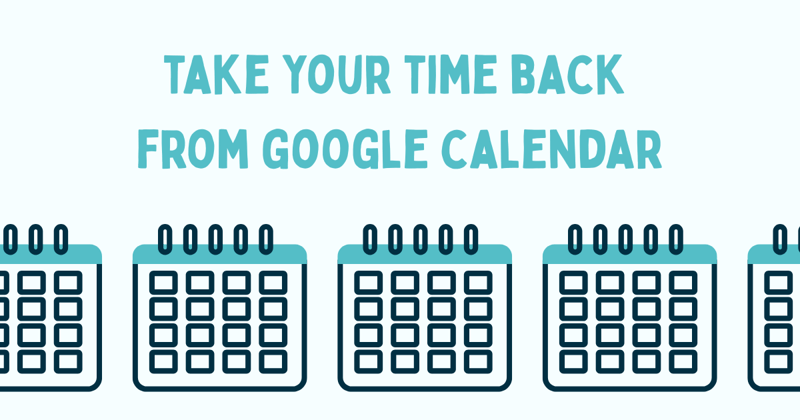 TAKE YOUR TIME BACK
FROM GOOGLE CALENDAR